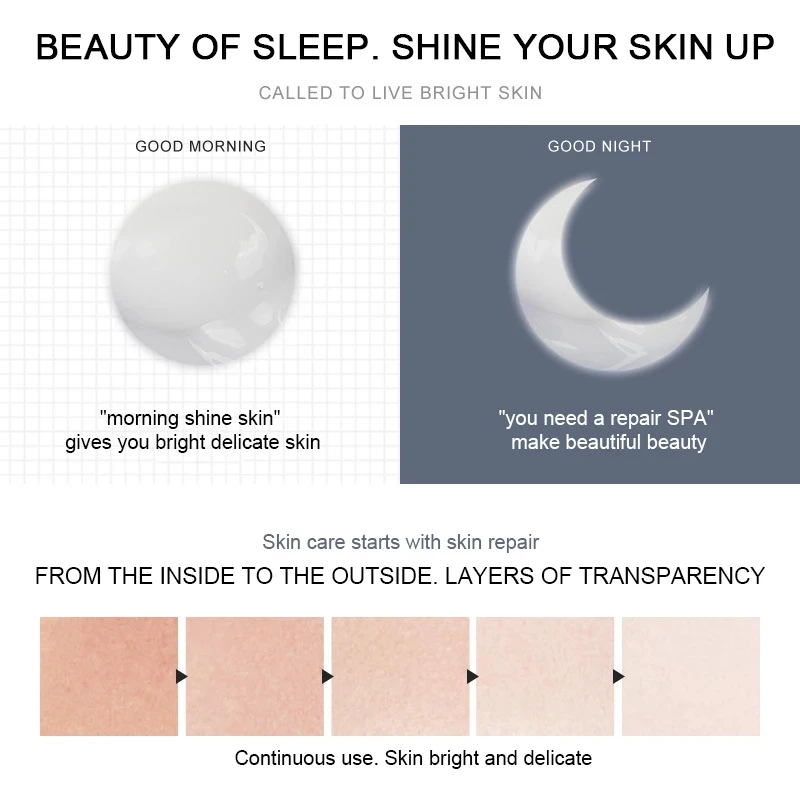 BEAUTY OF SLEEP. SHINE YOUR SKIN UP

CALLED TO LIVE BRIGHT SKIN

GOOD MORNING

"morning shine skin"
gives you bright delicate skin

GOOD NIGHT

"you need a repair SPA"
make beautiful beauty

Skin care starts with skin repair

FROM THE INSIDE TO THE OUTSIDE. LAYERS OF TRANSPARENCY

Continuous use. Skin bright and delicate